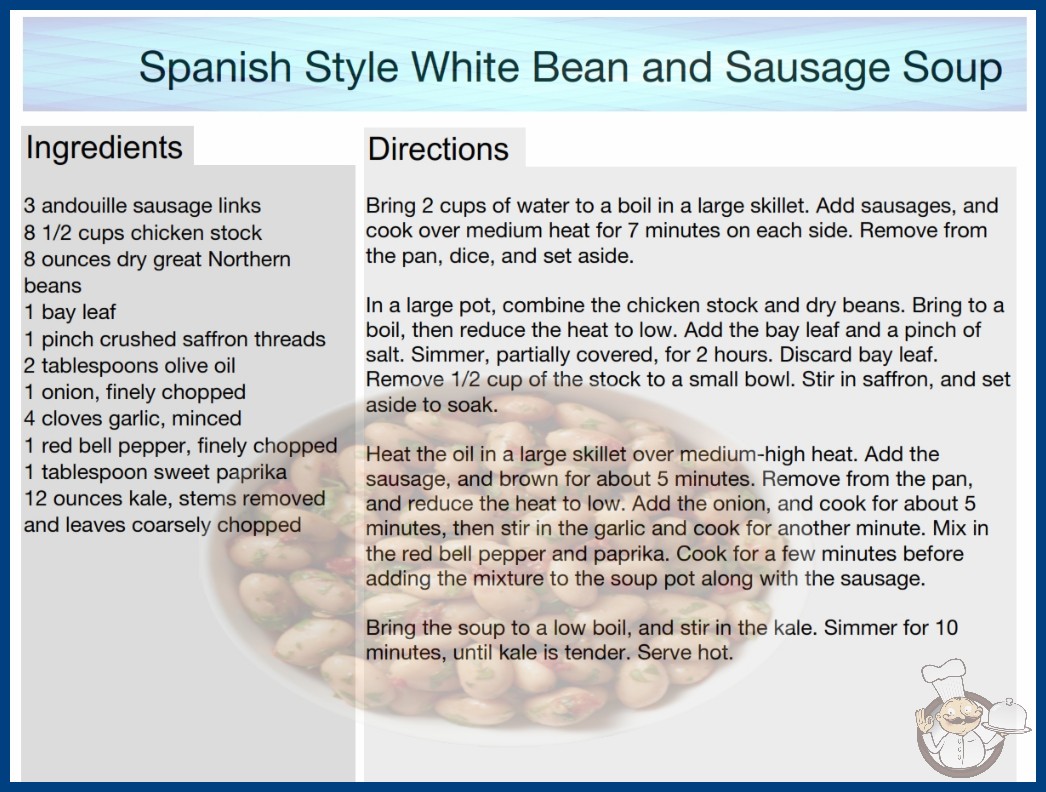 Spanish Style White Bean and Sausage Soup

Ingredients

3 andouille sausage links
8 1/2 cups chicken stock
8 ounces dry great Northern beans
1 bay leaf
1 pinch crushed saffron threads
2 tablespoons olive oil
1 onion, finely chopped
4 cloves garlic, minced
1 red bell pepper, finely chopped
1 tablespoon sweet paprika
12 ounces kale, stems removed and leaves coarsely chopped

Directions

Bring 2 cups of water to a boil in a large skillet. Add sausages, and cook over medium heat for 7 minutes on each side. Remove from the pan, dice, and set aside.

In a large pot, combine the chicken stock and dry beans. Bring to a boil, then reduce the heat to low. Add the bay leaf and a pinch of salt. Simmer, partially covered, for 2 hours. Discard bay leaf. Remove 1/2 cup of the stock to a small bowl. Stir in saffron, and set aside to soak.

Heat the oil in a large skillet over medium-high heat. Add the sausage, and brown for about 5 minutes. Remove from the pan, and reduce the heat to low. Add the onion, and cook for about 5 minutes, then stir in the garlic and cook for another minute. Mix in the red bell pepper and paprika. Cook for a few minutes before adding the mixture to the soup pot along with the sausage.

Bring the soup to a low boil, and stir in the kale. Simmer for 10 minutes, until kale is tender. Serve hot.